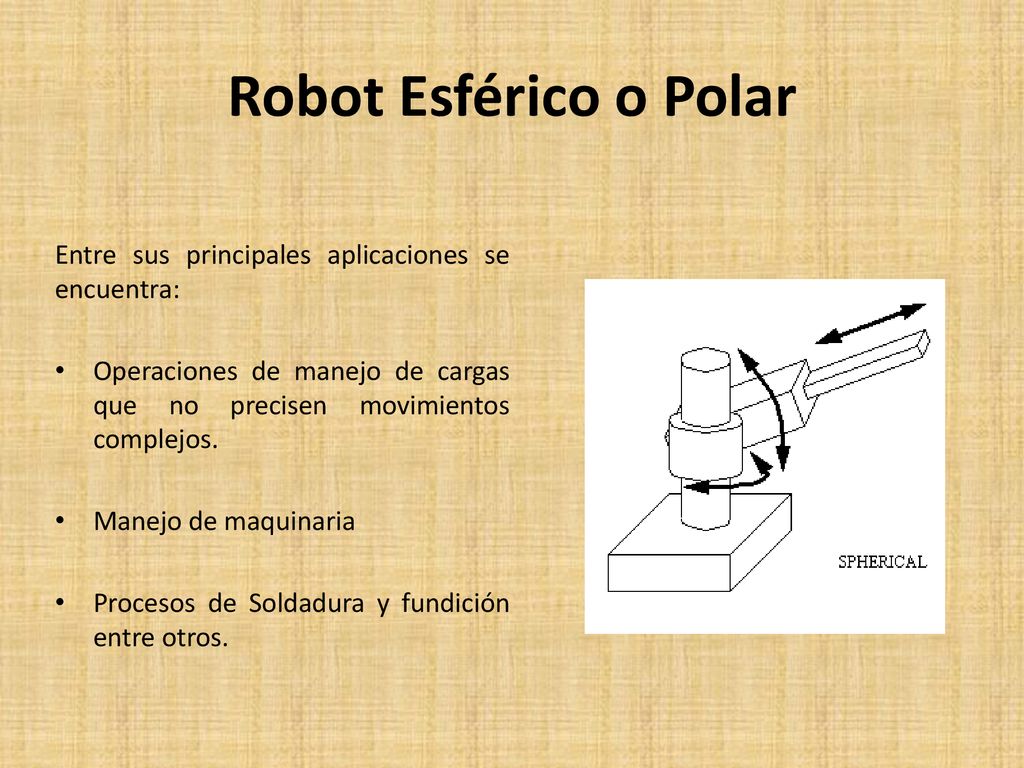 Robot Esférico o Polar

Entre sus principales aplicaciones se encuentra:

• Operaciones de manejo de cargas que no precisen movimientos complejos.

• Manejo de maquinaria

• Procesos de Soldadura y fundición entre otros.

SPHERICAL